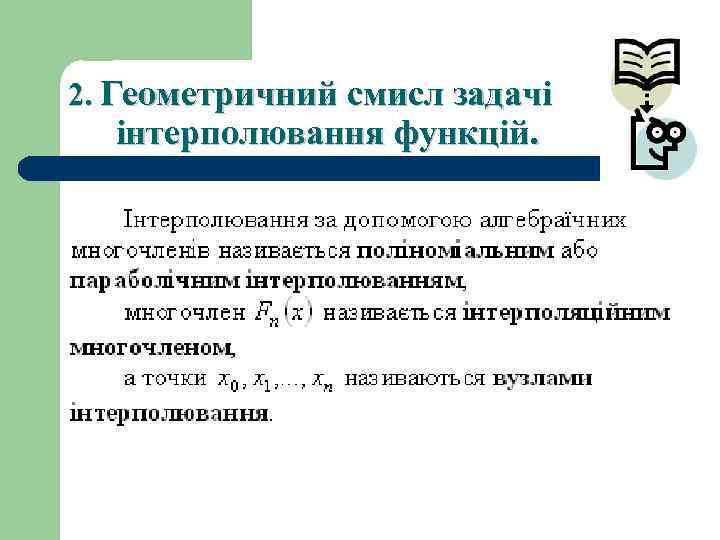 2. Геометричний смисл задачі інтерполювання функцій.

Інтерполювання за допомогою алгебраїчних многочленів називається поліноміальним або параболічним інтерполюванням,

многочлен $F_n(x)$ називається інтерполяційним многочленом,

а точки $x_0, x_1, \ldots, x_n$ називаються вузлами інтерполювання.